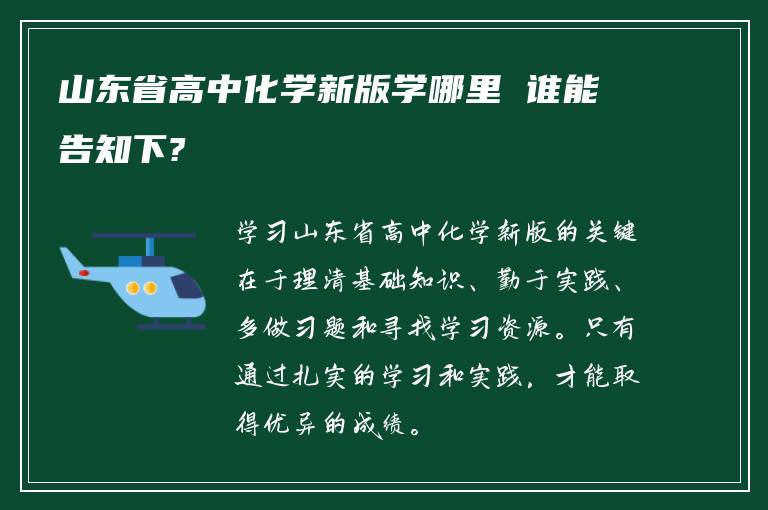 山东省高中化学新版学哪里 谁能告知下？

学习山东省高中化学新版的关键在于理清基础知识、勤于实践、多做习题和寻找学习资源。只有通过扎实的学习和实践，才能取得优异的成绩。